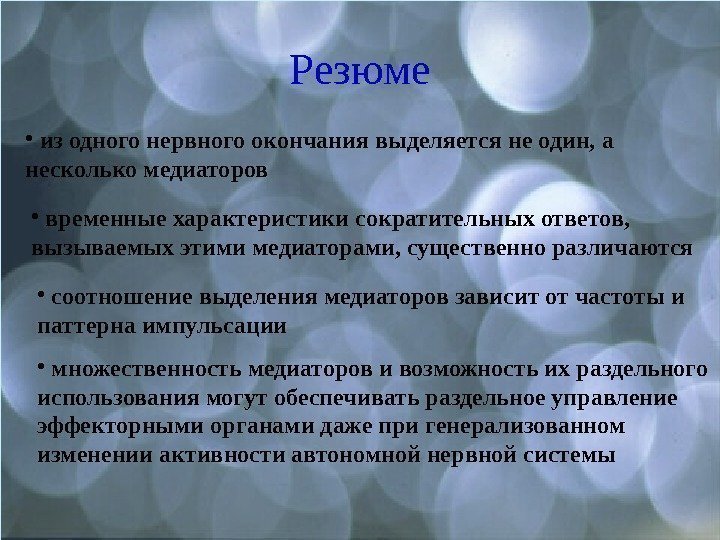 Резюме

• из одного нервного окончания выделяется не один, а несколько медиаторов

• временные характеристики сократительных ответов, вызываемых этими медиаторами, существенно различаются

• соотношение выделения медиаторов зависит от частоты и паттерна импульсации

• множественность медиаторов и возможность их раздельного использования могут обеспечивать раздельное управление эффекторными органами даже при генерализованном изменении активности автономной нервной системы